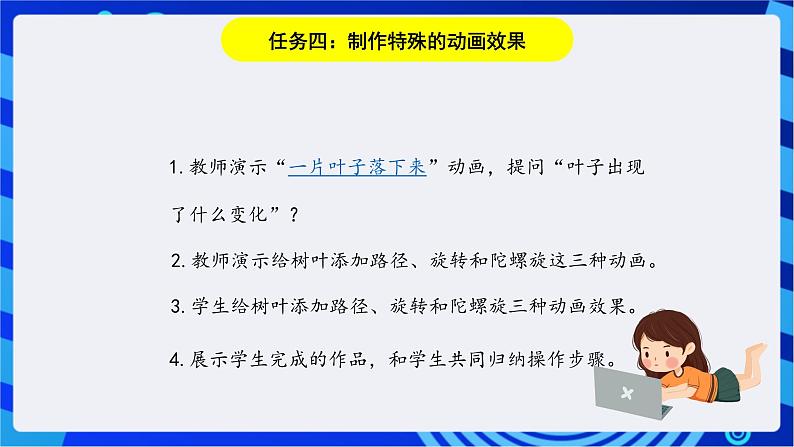 任务四：制作特殊的动画效果

1. 教师演示“一片叶子落下来”动画，提问“叶子出现了什么变化”？

2. 教师演示给树叶添加路径、旋转和陀螺旋这三种动画。

3. 学生给树叶添加路径、旋转和陀螺旋三种动画效果。

4. 展示学生完成的作品，和学生共同归纳操作步骤。